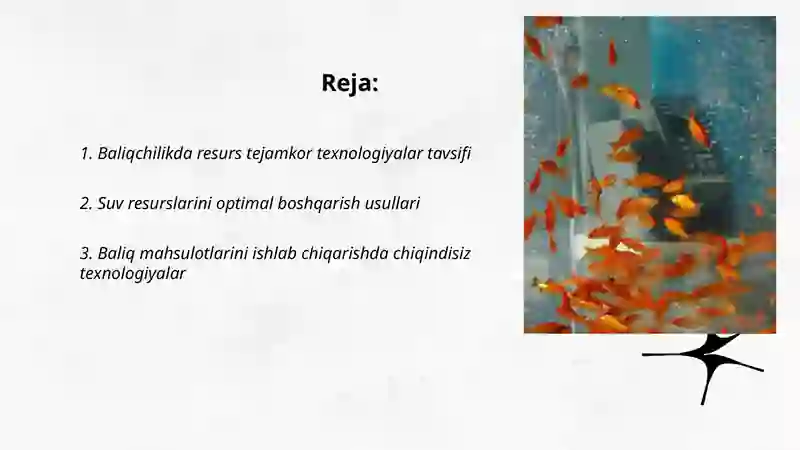 Reja:

1. Baliqchilikda resurs tejamkor texnologiyalar tavsifi

2. Suv resurslarini optimal boshqarish usullari

3. Baliq mahsulotlarini ishlab chiqarishda chiqindisiz texnologiyalar